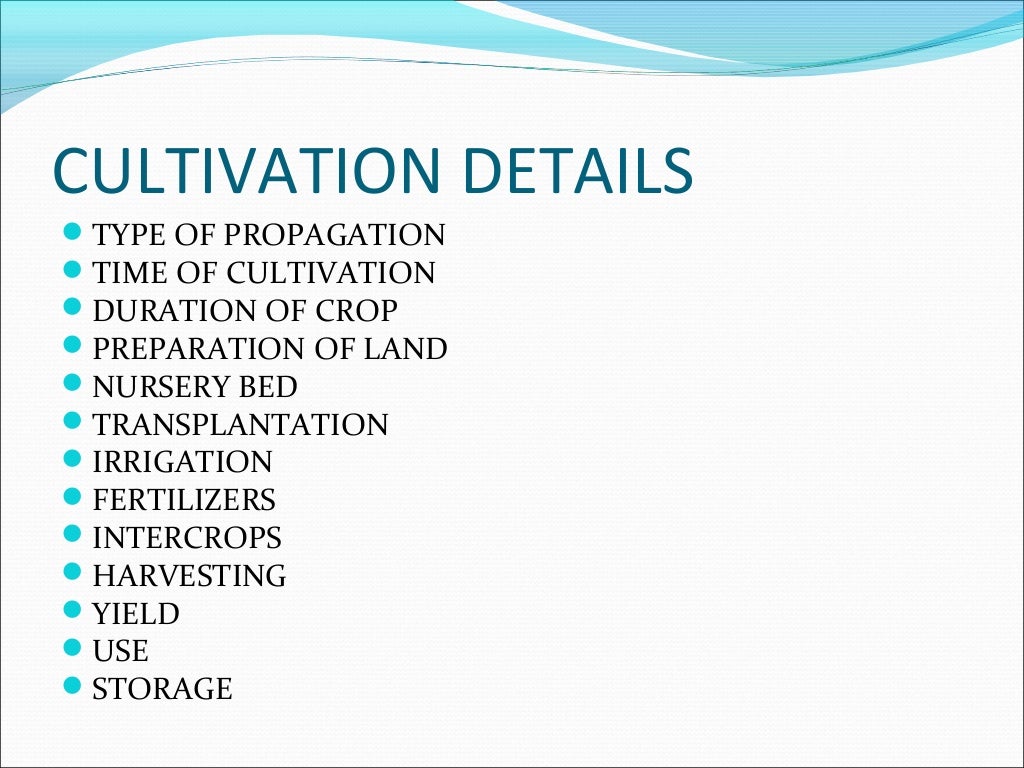 CULTIVATION DETAILS

- TYPE OF PROPAGATION
- TIME OF CULTIVATION
- DURATION OF CROP
- PREPARATION OF LAND
- NURSERY BED
- TRANSPLANTATION
- IRRIGATION
- FERTILIZERS
- INTERCROPS
- HARVESTING
- YIELD
- USE
- STORAGE